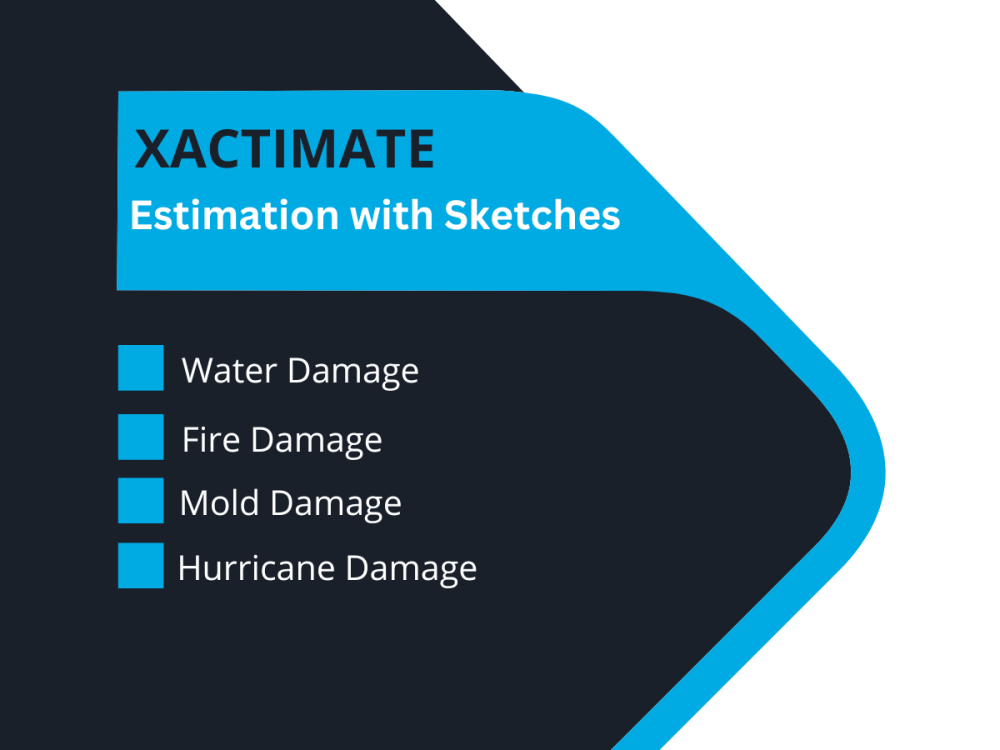 XACTIMATE
Estimation with Sketches

Water Damage
Fire Damage
Mold Damage
Hurricane Damage